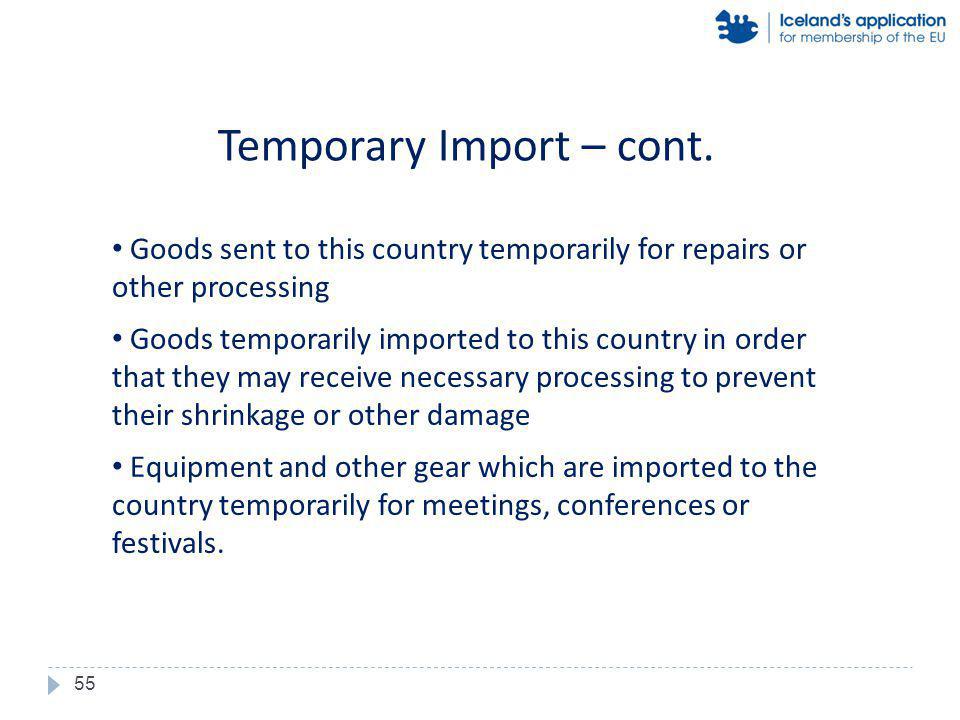 Iceland's application
for membership of the EU

Temporary Import – cont.

• Goods sent to this country temporarily for repairs or other processing

• Goods temporarily imported to this country in order that they may receive necessary processing to prevent their shrinkage or other damage

• Equipment and other gear which are imported to the country temporarily for meetings, conferences or festivals.

55